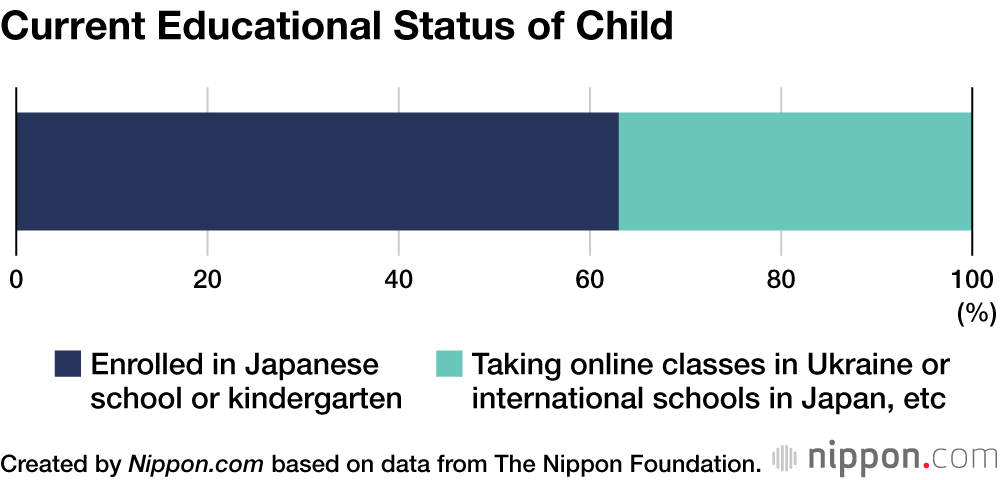 Current Educational Status of Child

0
20
40
60
80
100
(%)

Enrolled in Japanese school or kindergarten

Taking online classes in Ukraine or international schools in Japan, etc

Created by Nippon.com based on data from The Nippon Foundation.

nippon.com